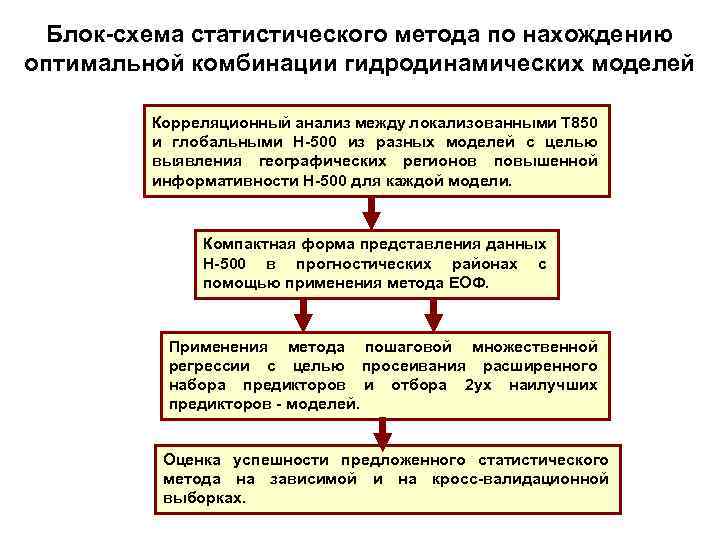 Блок-схема статистического метода по нахождению оптимальной комбинации гидродинамических моделей

Корреляционный анализ между локализованными Т850 и глобальными Н-500 из разных моделей с целью выявления географических регионов повышенной информативности Н-500 для каждой модели.

Компактная форма представления данных Н-500 в прогностических районах с помощью применения метода ЕОФ.

Применения метода пошаговой множественной регрессии с целью просеивания расширенного набора предикторов и отбора 2ух наилучших предикторов - моделей.

Оценка успешности предложенного статистического метода на зависимой и на кросс-валидационной выборках.